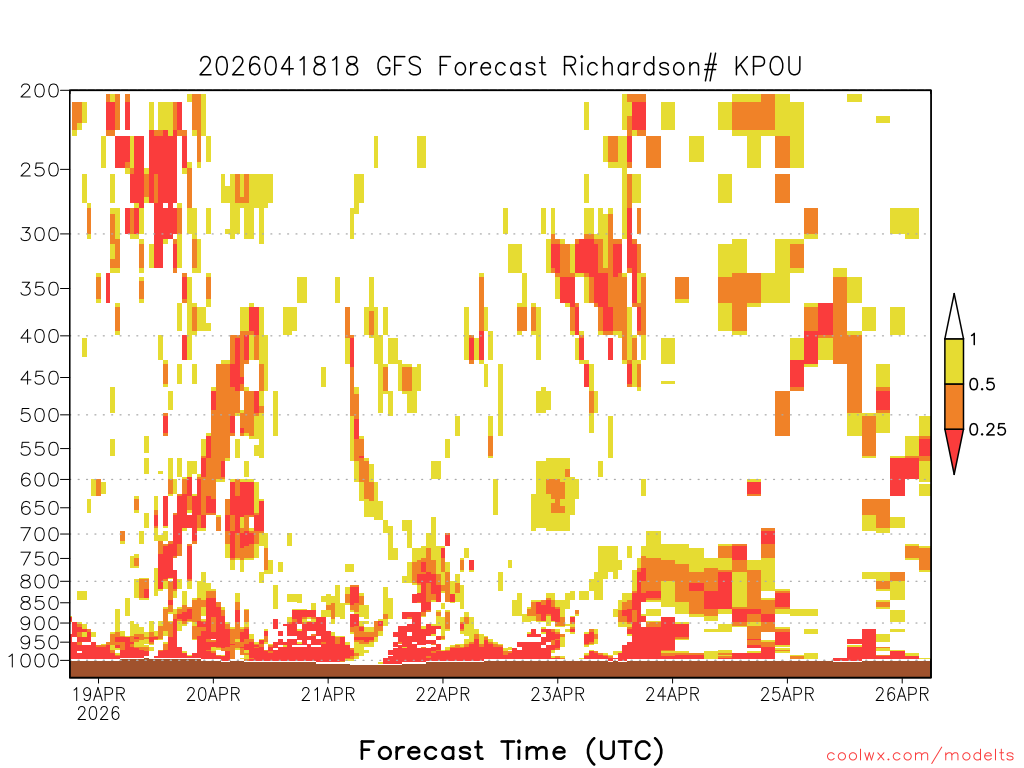 2026041818 GFS Forecast Richardson# KPOU

200
250
300
350
400
450
500
550
600
650
700
750
800
850
900
950
1000

1
0.5
0.25

19APR
2026
20APR
21APR
22APR
23APR
24APR
25APR
26APR

Forecast Time (UTC)

coolwx.com/modelts